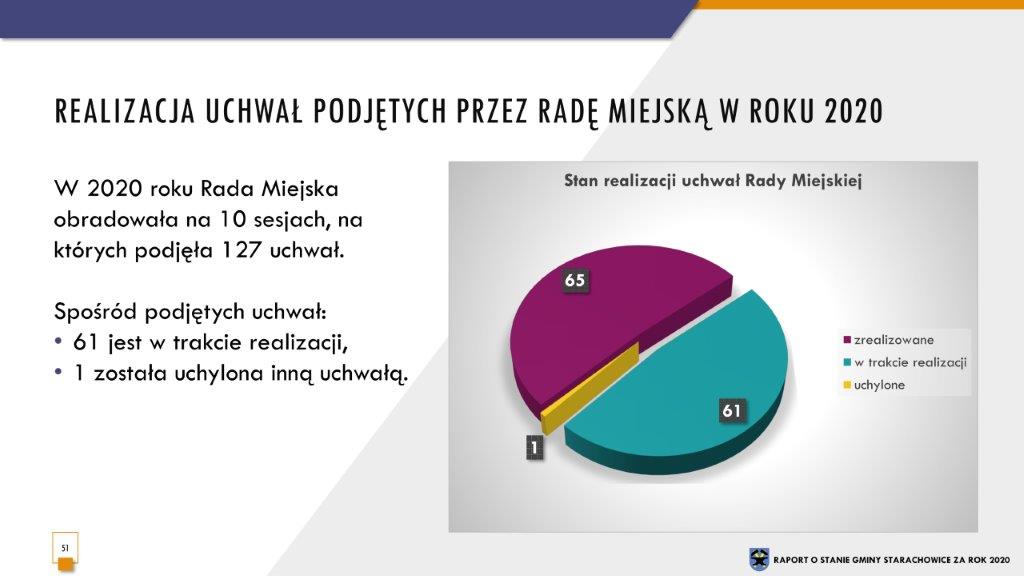 REALIZACJA UCHWAŁ PODJĘTYCH PRZEZ RADĘ MIEJSKĄ W ROKU 2020

W 2020 roku Rada Miejska obradowała na 10 sesjach, na których podjęła 127 uchwał.

Spośród podjętych uchwał:
• 61 jest w trakcie realizacji,
• 1 została uchylona inną uchwałą.

Stan realizacji uchwał Rady Miejskiej

65

61

1

zrealizowane
w trakcie realizacji
uchylone

51

RAPORT O STANIE GMINY STARACHOWICE ZA ROK 2020